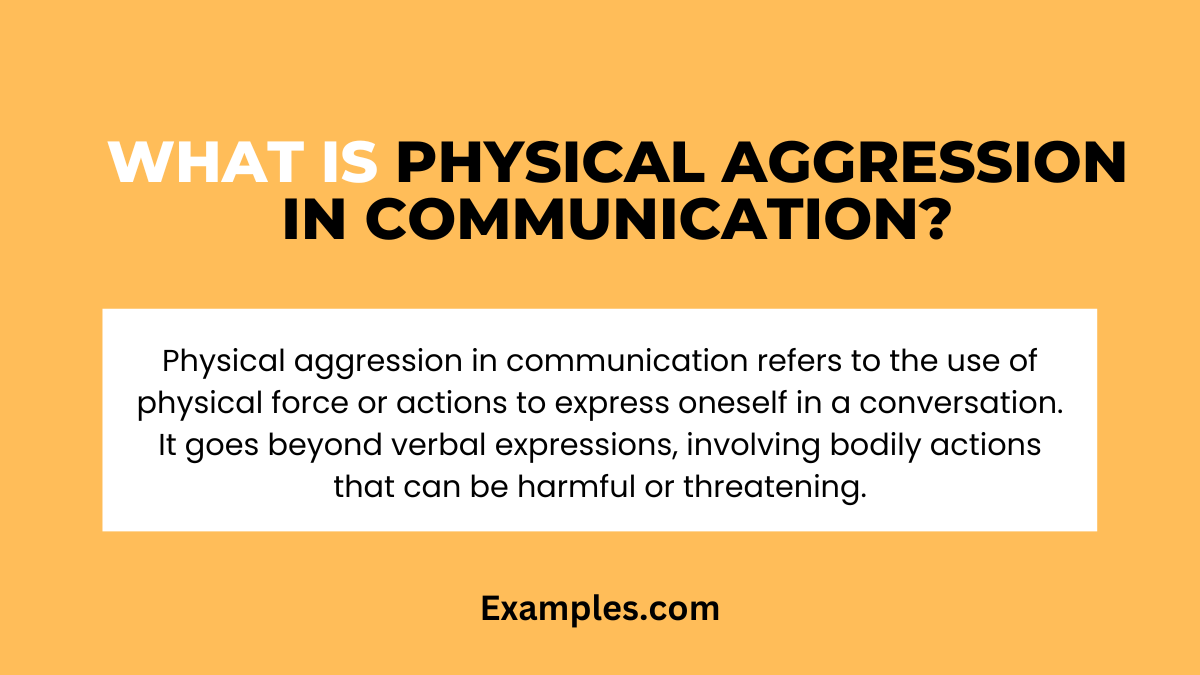 WHAT IS PHYSICAL AGGRESSION IN COMMUNICATION?

Physical aggression in communication refers to the use of physical force or actions to express oneself in a conversation. It goes beyond verbal expressions, involving bodily actions that can be harmful or threatening.

Examples.com